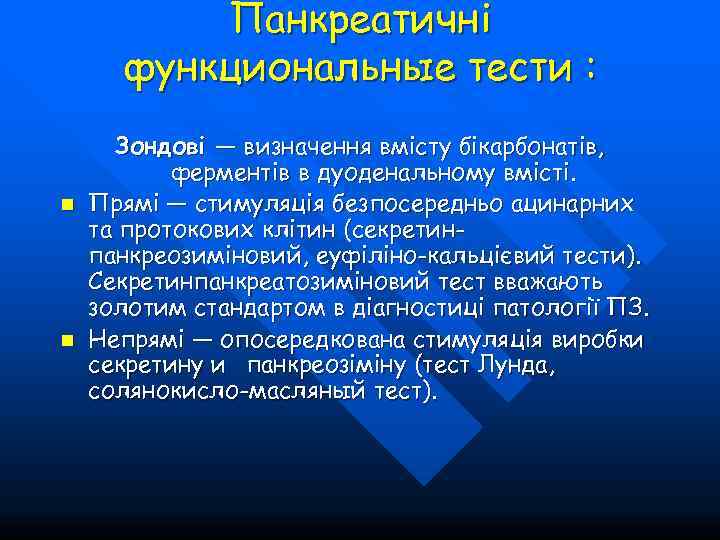 Панкреатичні функциональные тести :

Зондові — визначення вмісту бікарбонатів, ферментів в дуоденальному вмісті.

- Прямі — стимуляція безпосередньо ацинарних та протокових клітин (секретин-панкреозиміновий, еуфіліно-кальцієвий тести). Секретинпанкреатозиміновий тест вважають золотим стандартом в діагностиці патології ПЗ.
- Непрямі — опосередкована стимуляція виробки секретину и панкреозіміну (тест Лунда, солянокисло-масляный тест).